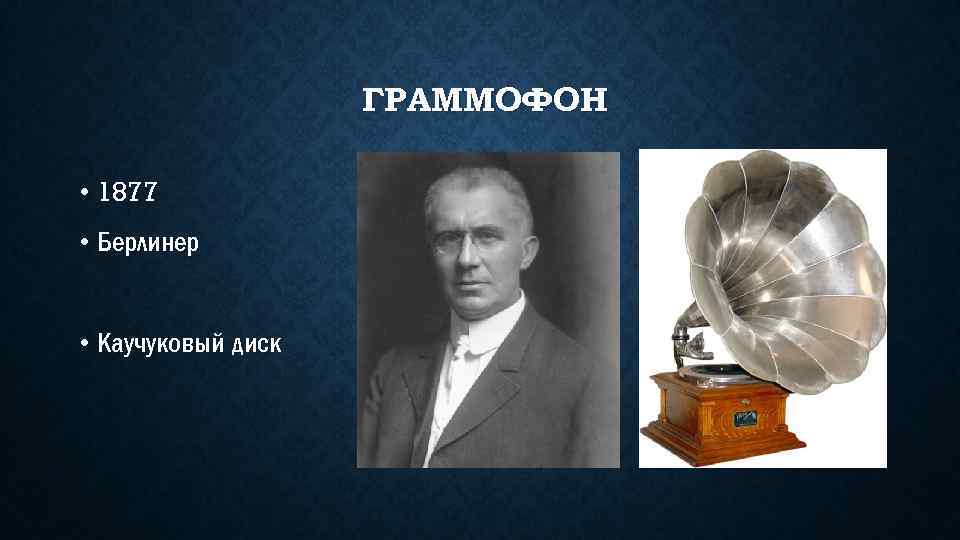 ГРАММОФОН

• 1877

• Берлинер

• Каучуковый диск